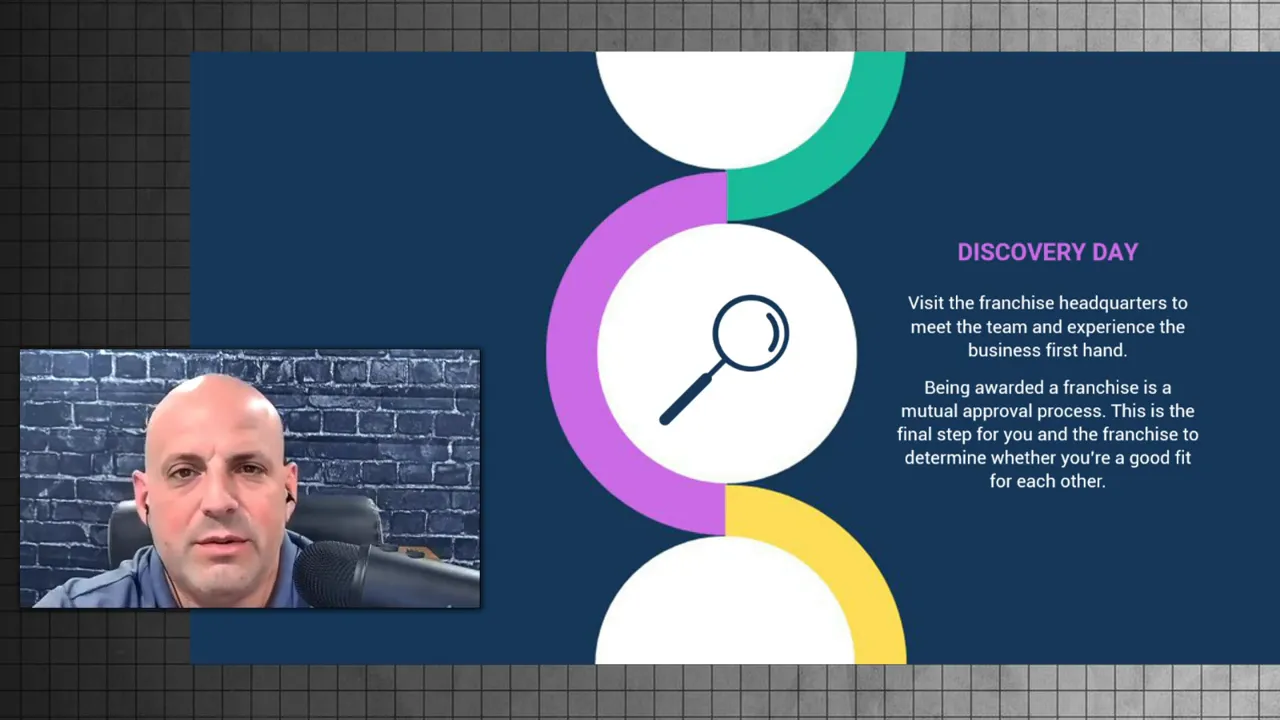 DISCOVERY DAY

Visit the franchise headquarters to meet the team and experience the business first hand.

Being awarded a franchise is a mutual approval process. This is the final step for you and the franchise to determine whether you're a good fit for each other.